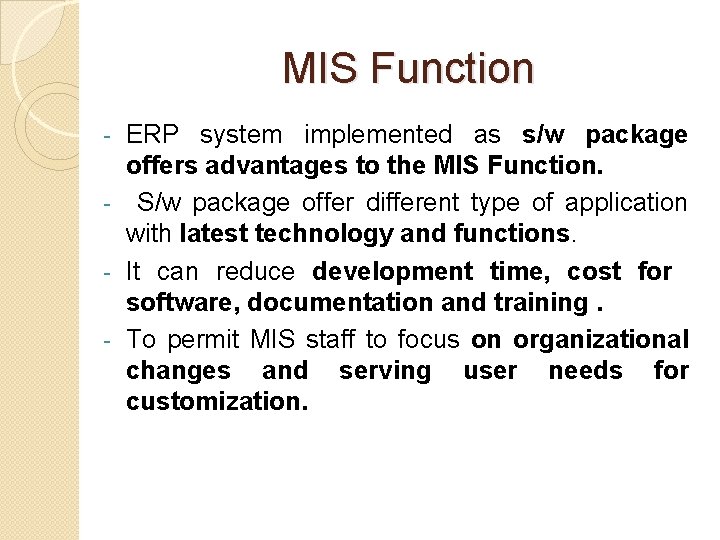 MIS Function

- ERP system implemented as s/w package offers advantages to the MIS Function.
- S/w package offer different type of application with latest technology and functions.
- It can reduce development time, cost for software, documentation and training .
- To permit MIS staff to focus on organizational changes and serving user needs for customization.